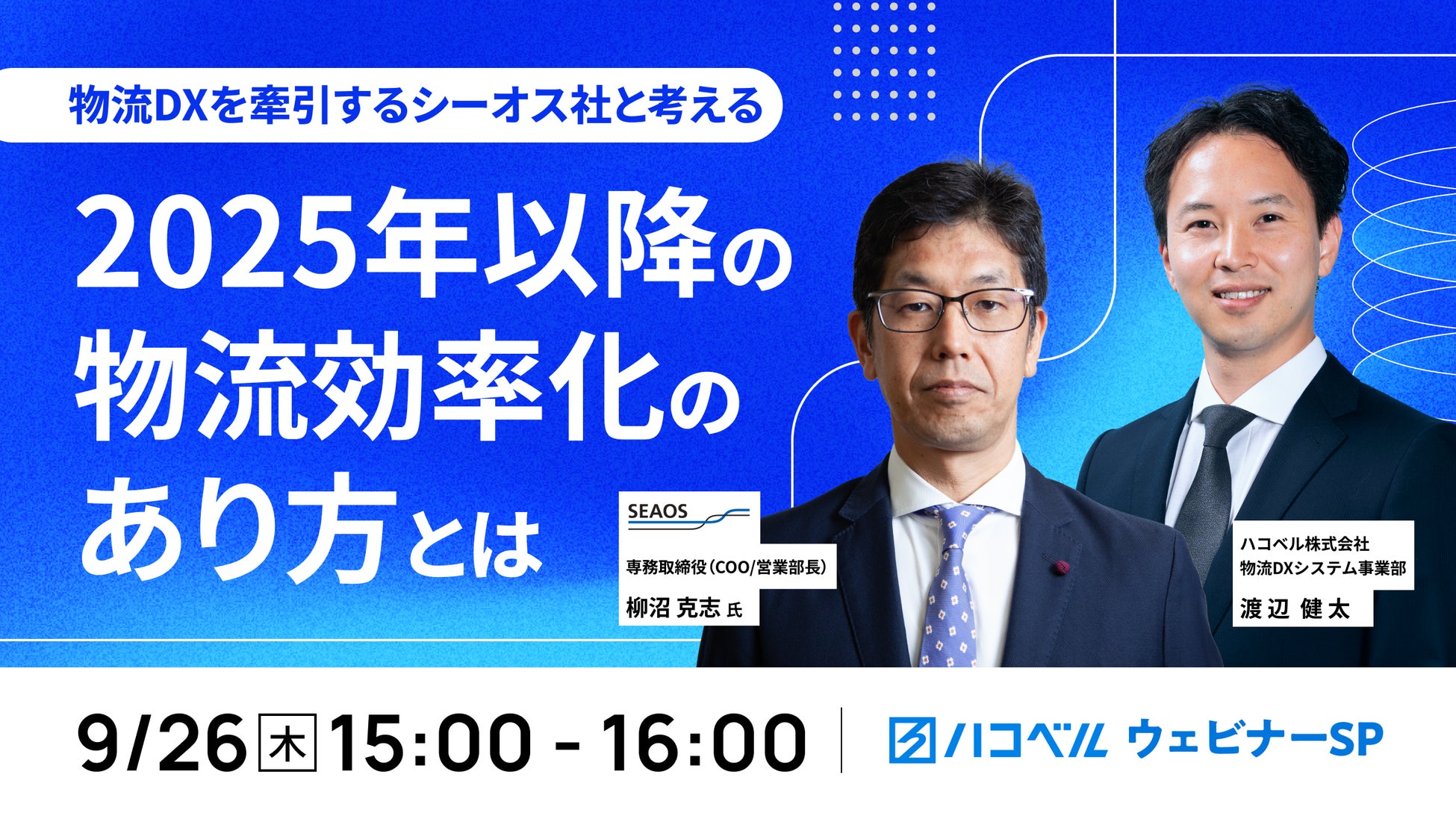 物流DXを牽引するシーオス社と考える

2025年以降の物流効率化のあり方とは

SEAOS

専務取締役(COO/営業部長)

柳沼 克志 氏

ハコベル株式会社
物流DXシステム事業部

渡辺 健太

9/26 木 15:00 - 16:00

ハコベル ウェビナーSP